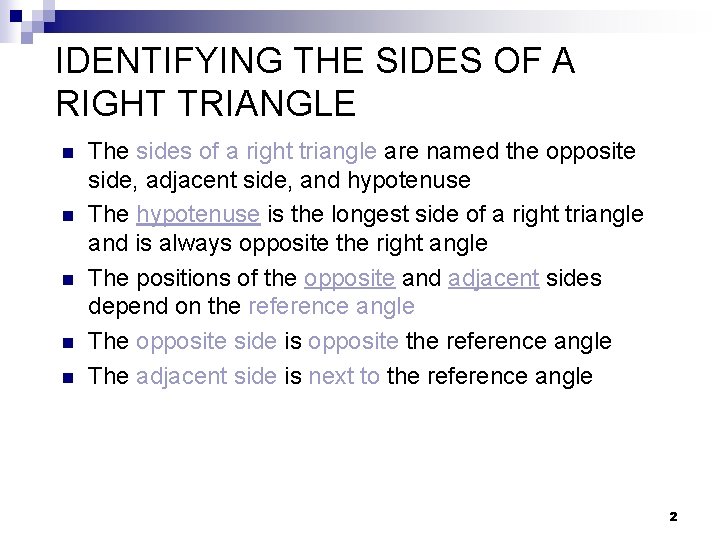 IDENTIFYING THE SIDES OF A RIGHT TRIANGLE

- The sides of a right triangle are named the opposite side, adjacent side, and hypotenuse
- The hypotenuse is the longest side of a right triangle and is always opposite the right angle
- The positions of the opposite and adjacent sides depend on the reference angle
- The opposite side is opposite the reference angle
- The adjacent side is next to the reference angle

2